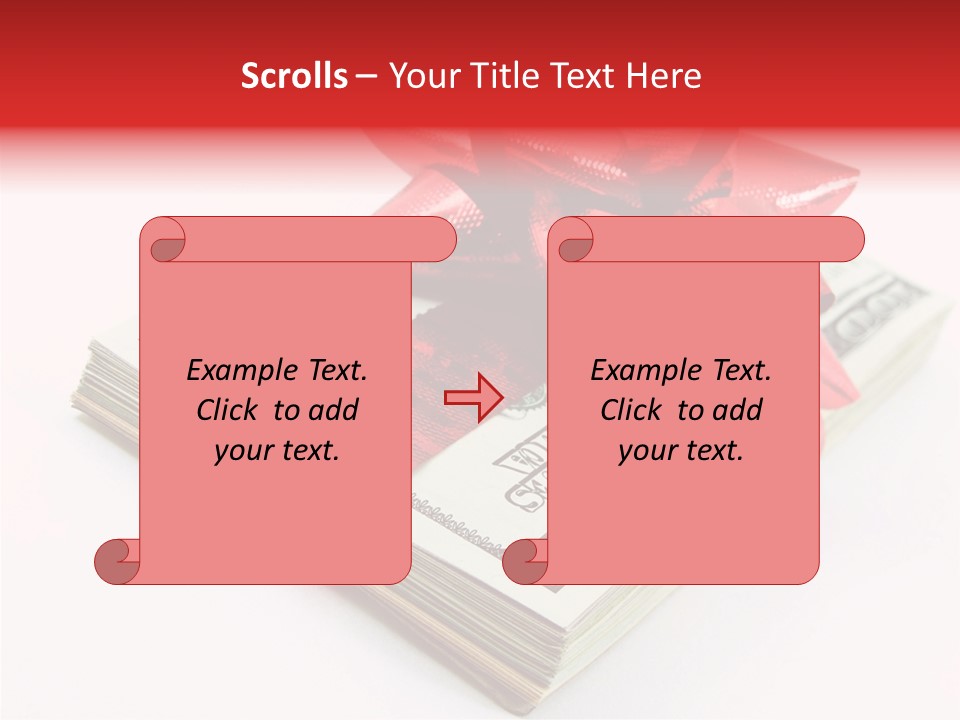 Scrolls – Your Title Text Here

Example Text. Click to add your text.

Example Text. Click to add your text.